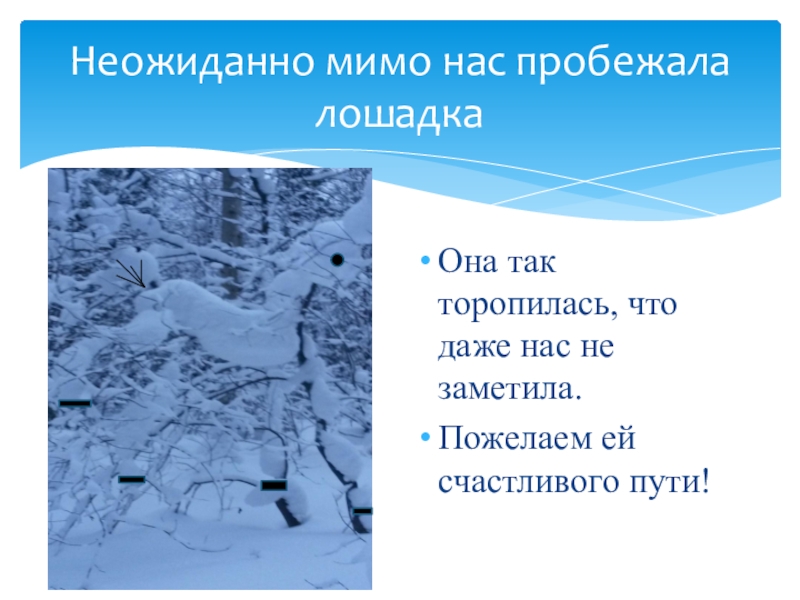 Неожиданно мимо нас пробежала лошадка

• Она так торопилась, что даже нас не заметила.

• Пожелаем ей счастливого пути!